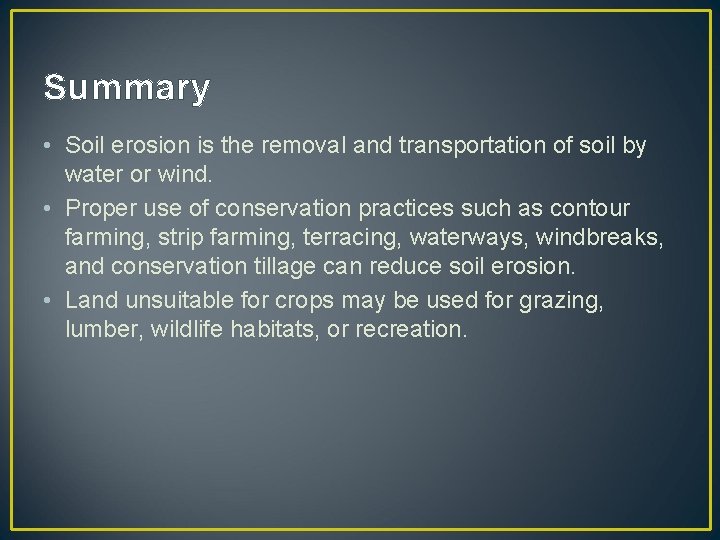 Summary

• Soil erosion is the removal and transportation of soil by water or wind.
• Proper use of conservation practices such as contour farming, strip farming, terracing, waterways, windbreaks, and conservation tillage can reduce soil erosion.
• Land unsuitable for crops may be used for grazing, lumber, wildlife habitats, or recreation.